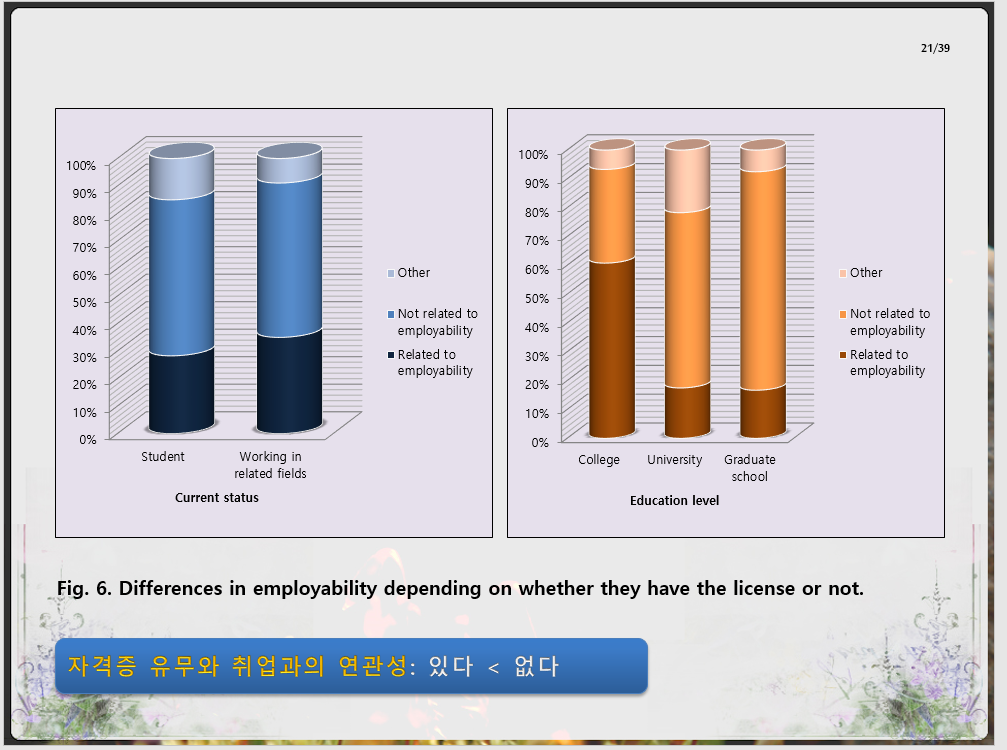 21/39

100%
90%
80%
70%
60%
50%
40%
30%
20%
10%
0%

Student
Working in related fields

Current status

Other
Not related to employability
Related to employability

100%
90%
80%
70%
60%
50%
40%
30%
20%
10%
0%

College
University
Graduate school

Education level

Other
Not related to employability
Related to employability

Fig. 6. Differences in employability depending on whether they have the license or not.

자격증 유무와 취업과의 연관성: 있다 < 없다